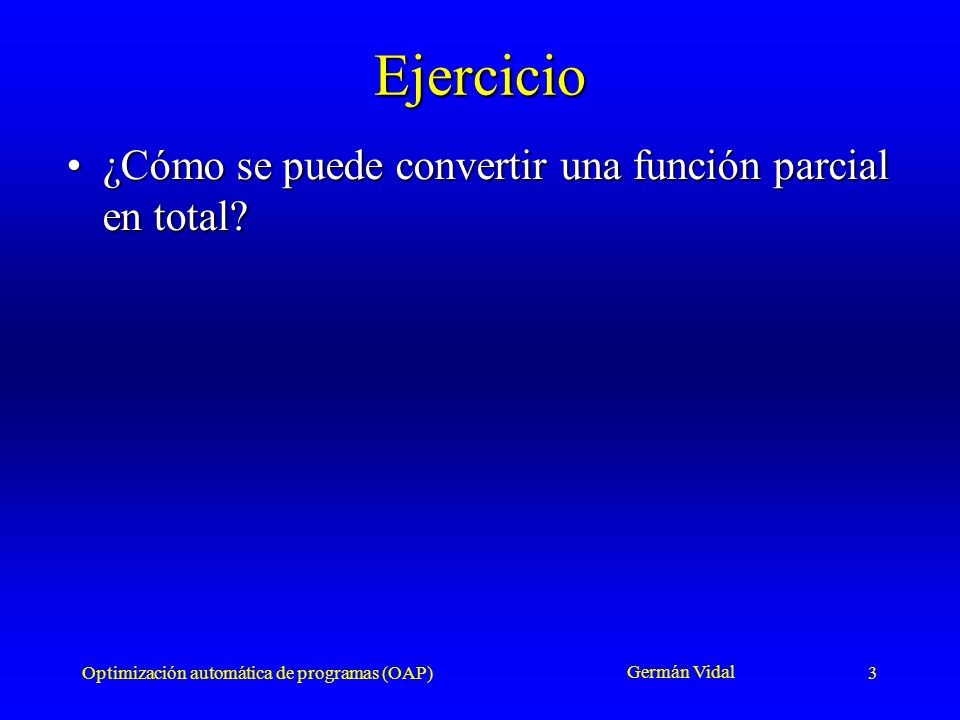 Ejercicio

• ¿Cómo se puede convertir una función parcial en total?

Optimización automática de programas (OAP)

Germán Vidal

3